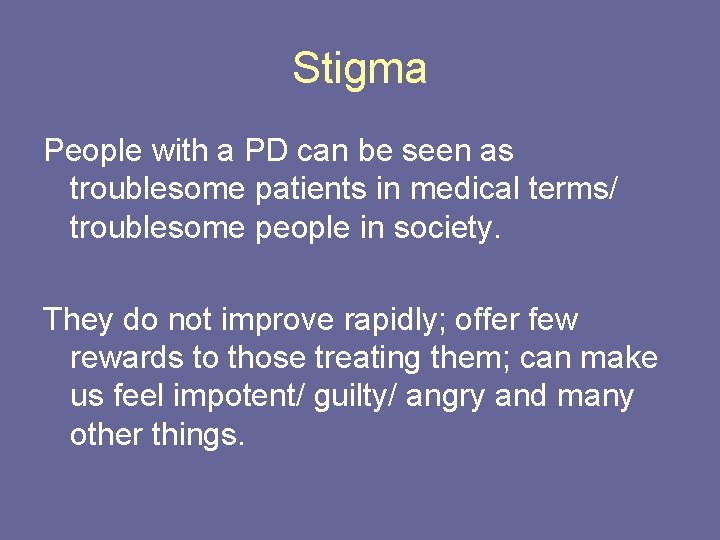 Stigma

People with a PD can be seen as troublesome patients in medical terms/ troublesome people in society.

They do not improve rapidly; offer few rewards to those treating them; can make us feel impotent/ guilty/ angry and many other things.